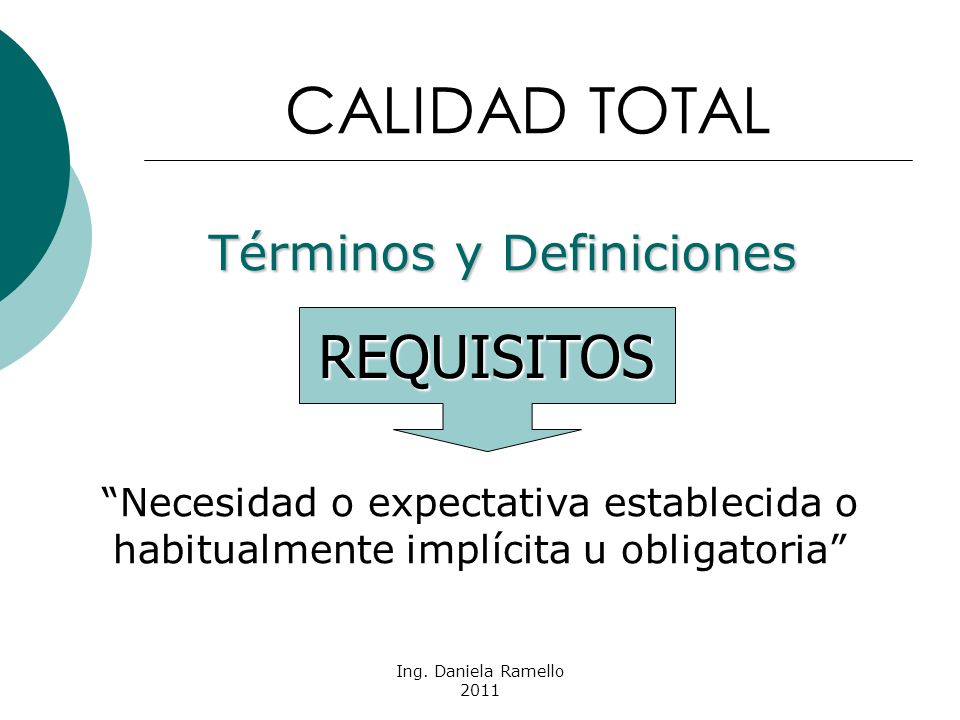 CALIDAD TOTAL

Términos y Definiciones

REQUISITOS

“Necesidad o expectativa establecida o habitualmente implícita u obligatoria”

Ing. Daniela Ramello
2011